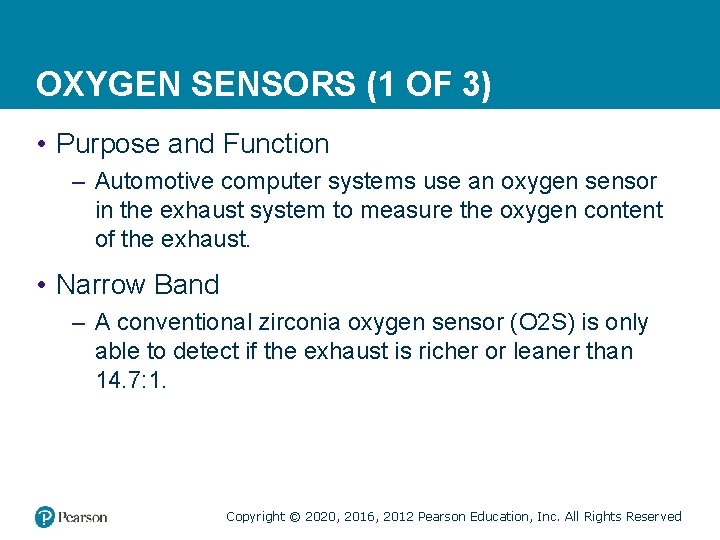 OXYGEN SENSORS (1 OF 3)

• Purpose and Function

– Automotive computer systems use an oxygen sensor in the exhaust system to measure the oxygen content of the exhaust.

• Narrow Band

– A conventional zirconia oxygen sensor (O2S) is only able to detect if the exhaust is richer or leaner than 14.7:1.

Pearson

Copyright © 2020, 2016, 2012 Pearson Education, Inc. All Rights Reserved